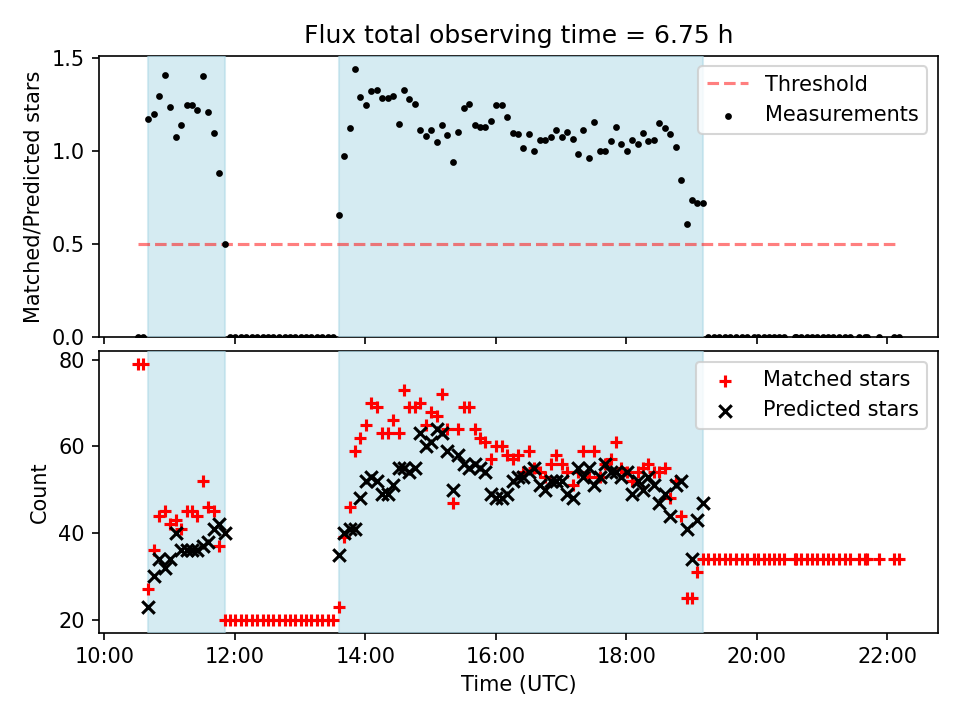 Flux total observing time = 6.75 h

Matched/Predicted stars

1.5
1.0
0.5
0.0

Threshold
Measurements

Count

80
60
40
20

Matched stars
Predicted stars

10:00
12:00
14:00
16:00
18:00
20:00
22:00

Time (UTC)